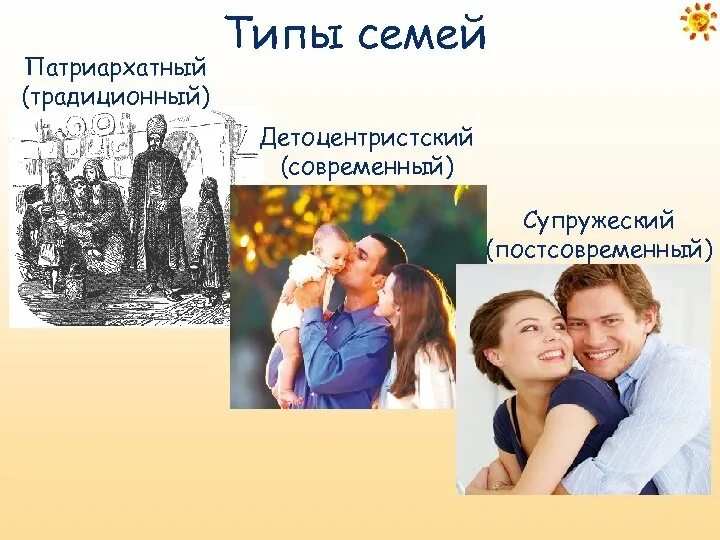 Типы семей

Патриархатный (традиционный)

Детоцентристский (современный)

Супружеский (постсовременный)